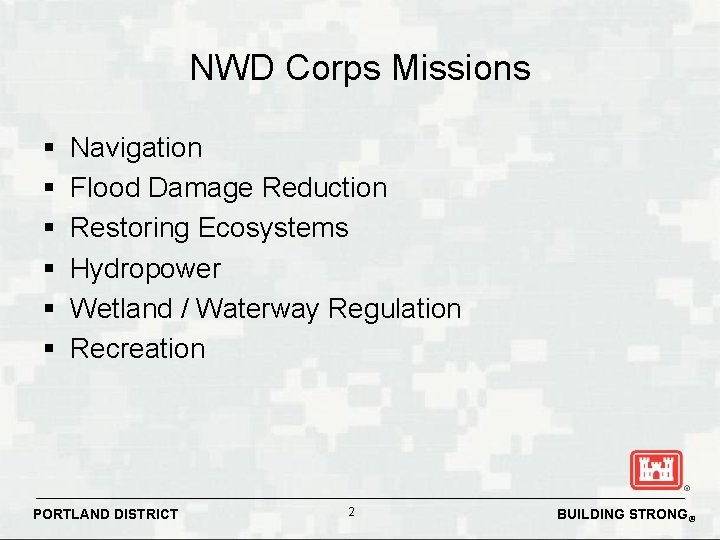 NWD Corps Missions

▪ Navigation
▪ Flood Damage Reduction
▪ Restoring Ecosystems
▪ Hydropower
▪ Wetland / Waterway Regulation
▪ Recreation

®

PORTLAND DISTRICT

2

BUILDING STRONG®